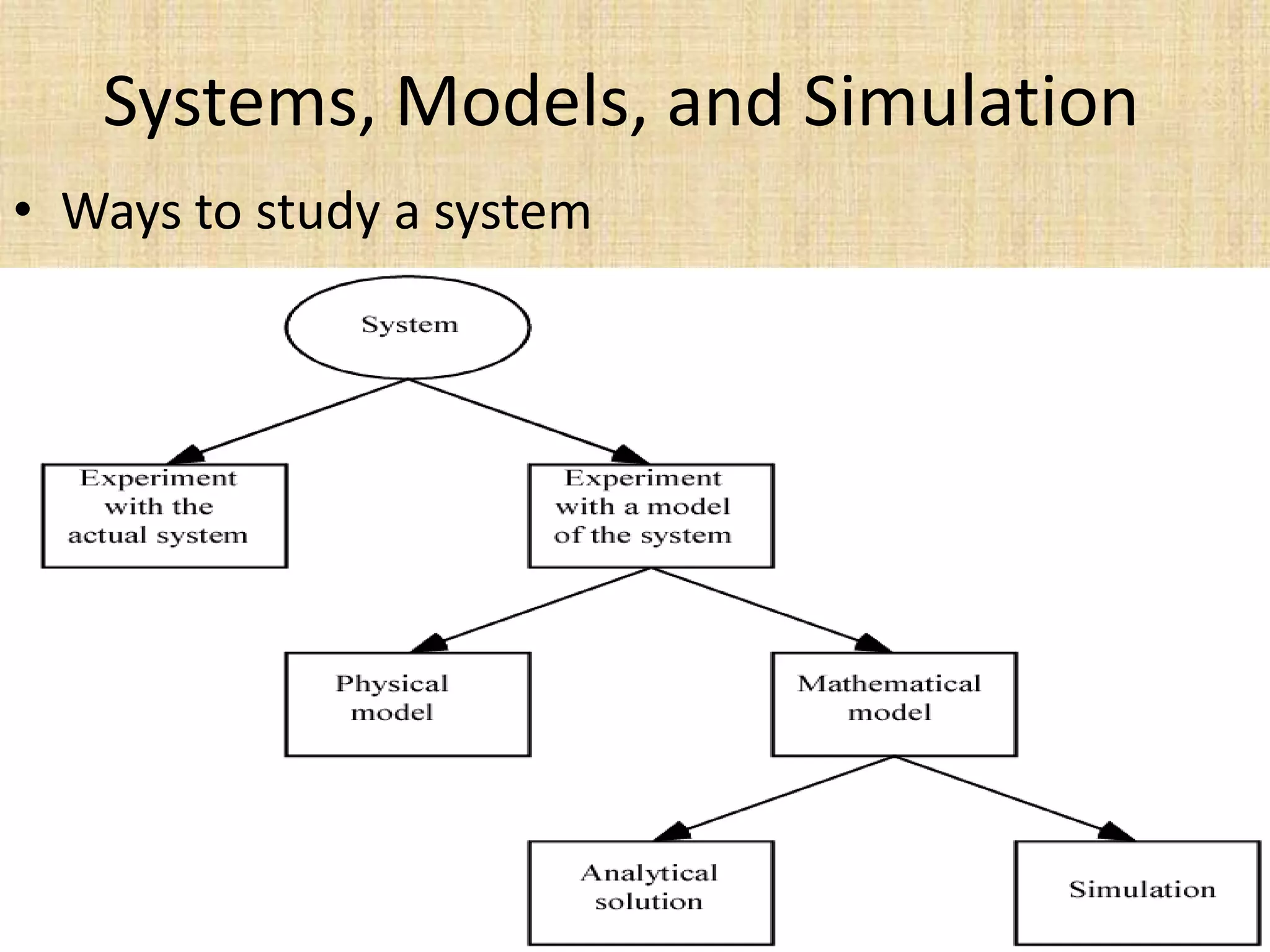 Systems, Models, and Simulation

• Ways to study a system

System

Experiment with the actual system

Experiment with a model of the system

Physical model

Mathematical model

Analytical solution

Simulation